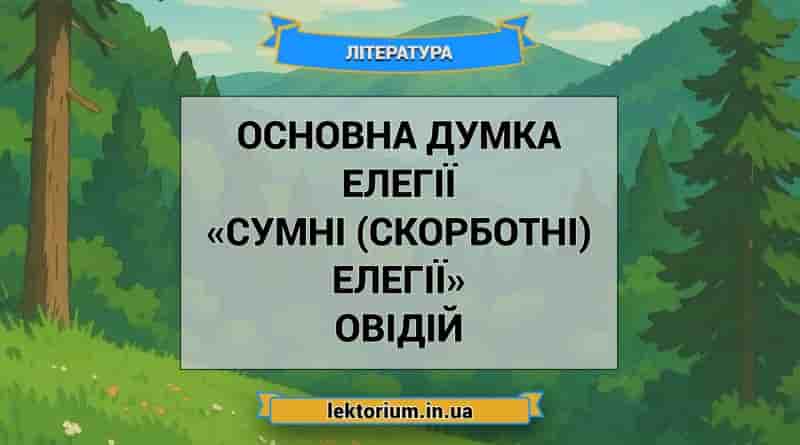 ЛІТЕРАТУРА

ОСНОВНА ДУМКА ЕЛЕГІЇ «СУМНІ (СКОРБОТНІ) ЕЛЕГІЇ» ОВІДІЙ

lektorium.in.ua